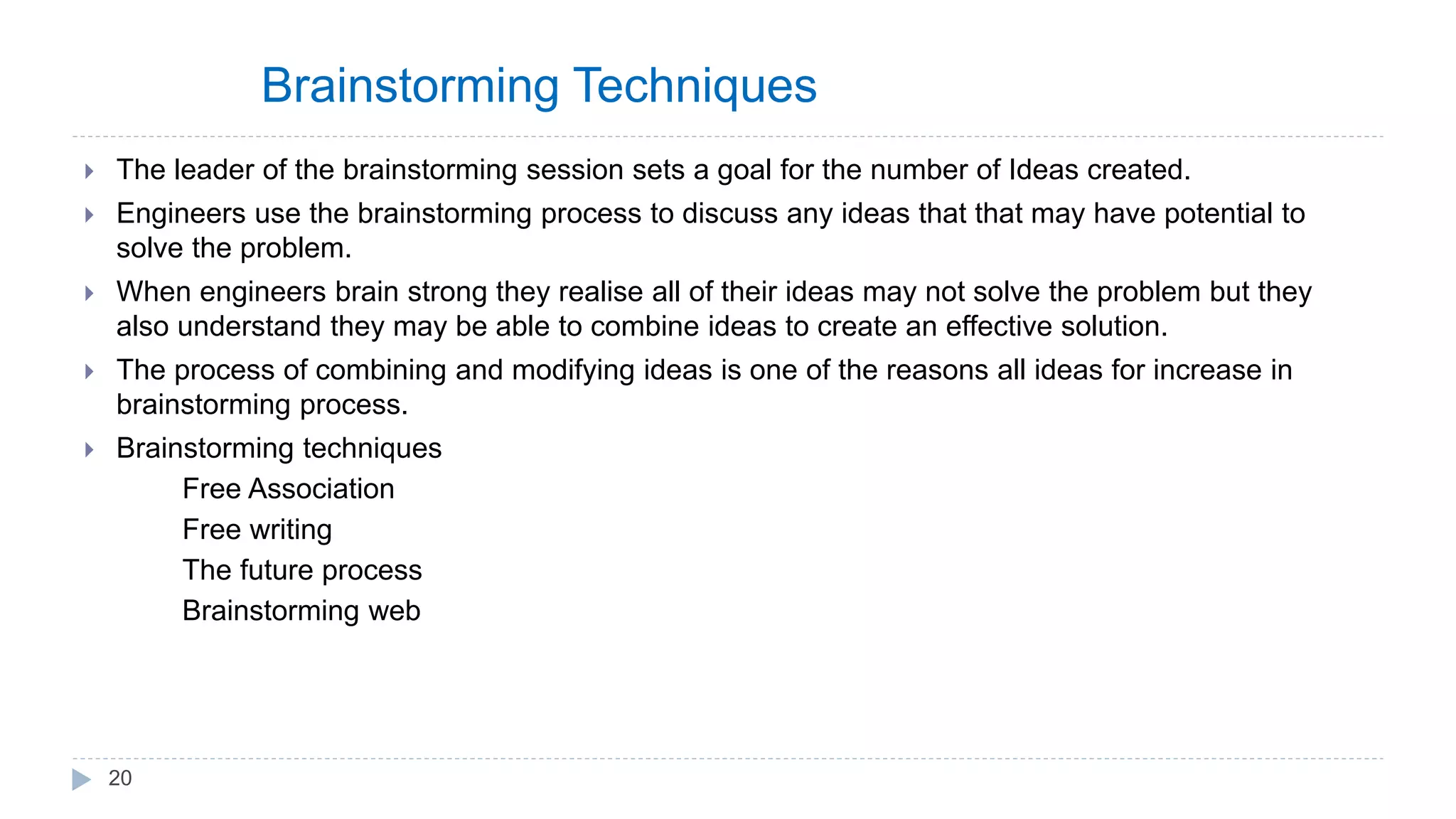 Brainstorming Techniques

The leader of the brainstorming session sets a goal for the number of Ideas created.

Engineers use the brainstorming process to discuss any ideas that that may have potential to solve the problem.

When engineers brain strong they realise all of their ideas may not solve the problem but they also understand they may be able to combine ideas to create an effective solution.

The process of combining and modifying ideas is one of the reasons all ideas for increase in brainstorming process.

Brainstorming techniques

Free Association

Free writing

The future process

Brainstorming web

20